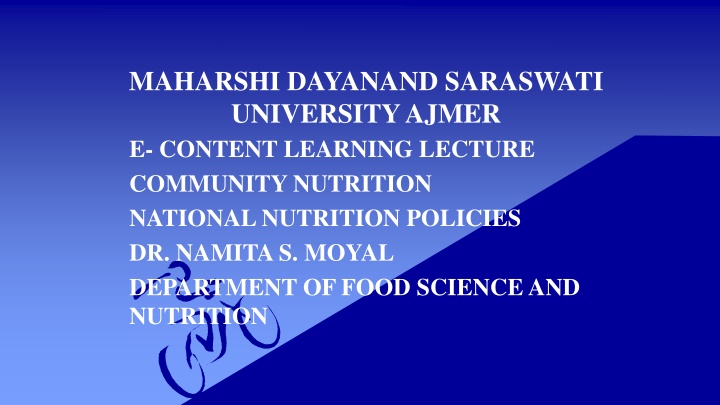 MAHARSHI DAYANAND SARASWATI UNIVERSITY AJMER

E- CONTENT LEARNING LECTURE

COMMUNITY NUTRITION

NATIONAL NUTRITION POLICIES

DR. NAMITA S. MOYAL

DEPARTMENT OF FOOD SCIENCE AND NUTRITION